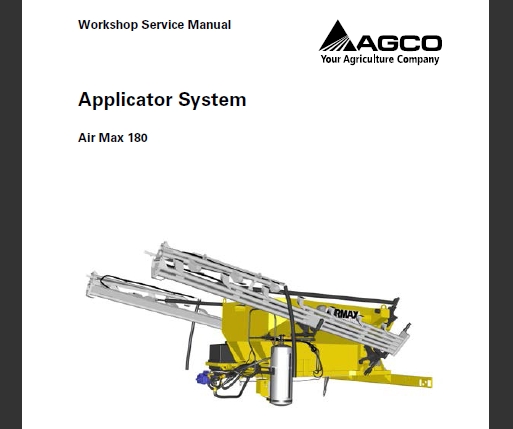 Workshop Service Manual

AGCO
Your Agriculture Company

Applicator System

Air Max 180

RMAX